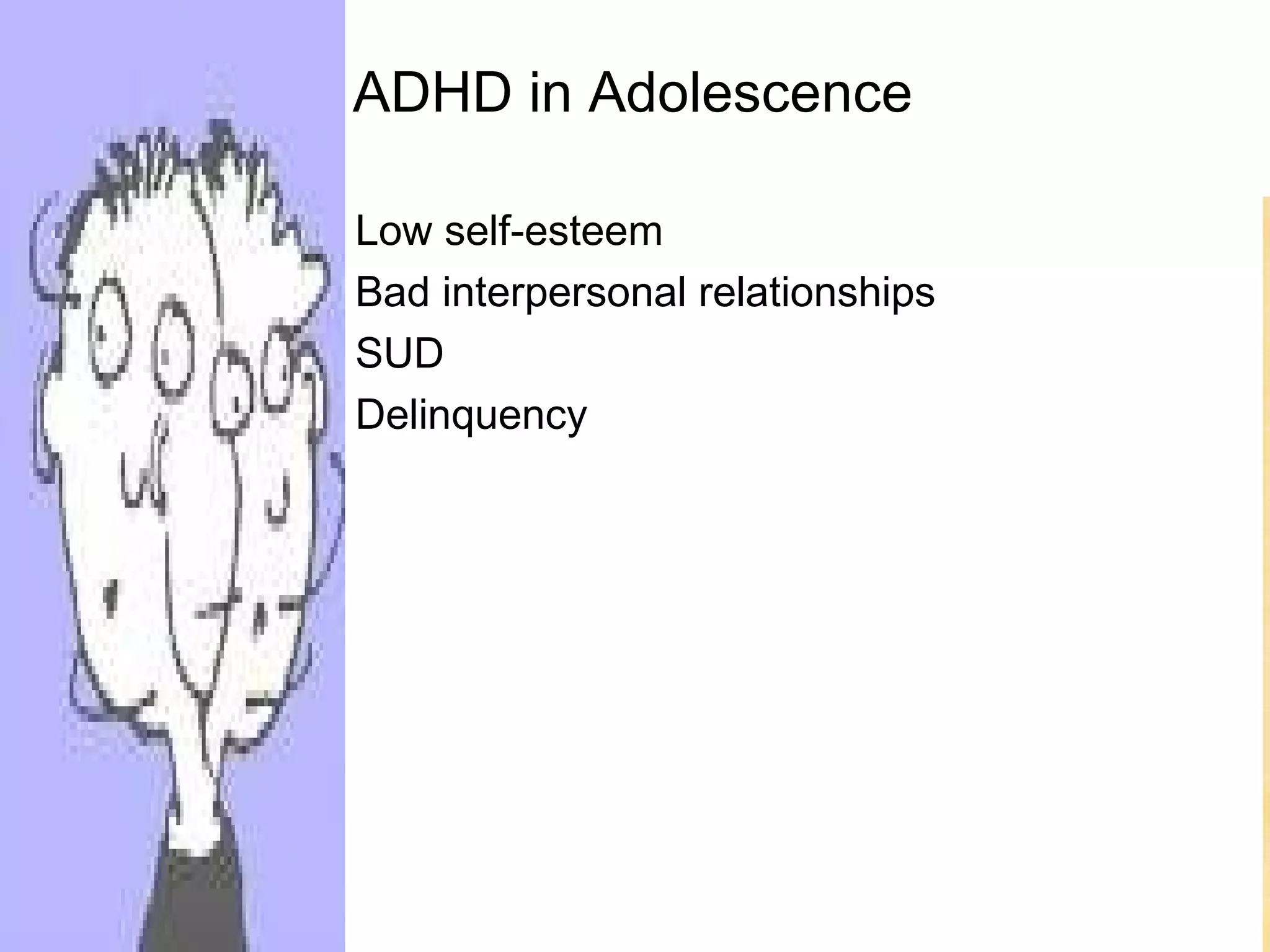 ADHD in Adolescence

Low self-esteem
Bad interpersonal relationships
SUD
Delinquency